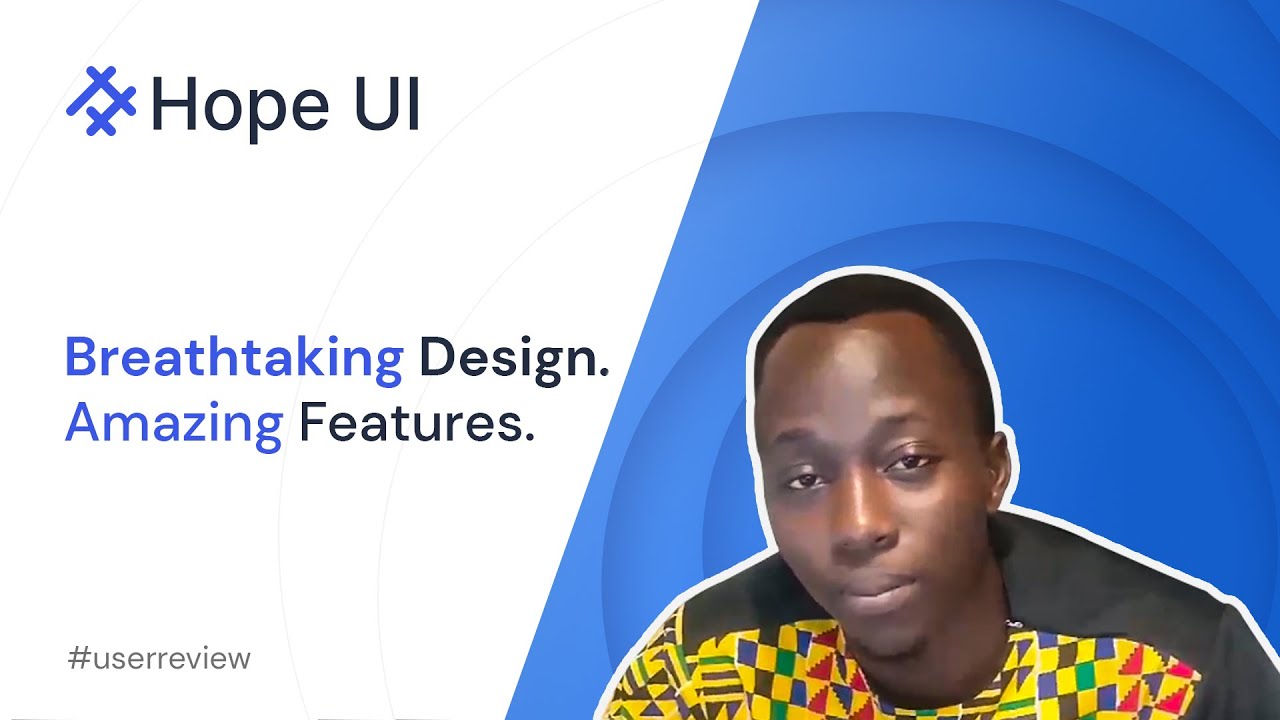 Hope UI

Breathtaking Design.
Amazing Features.

#userreview